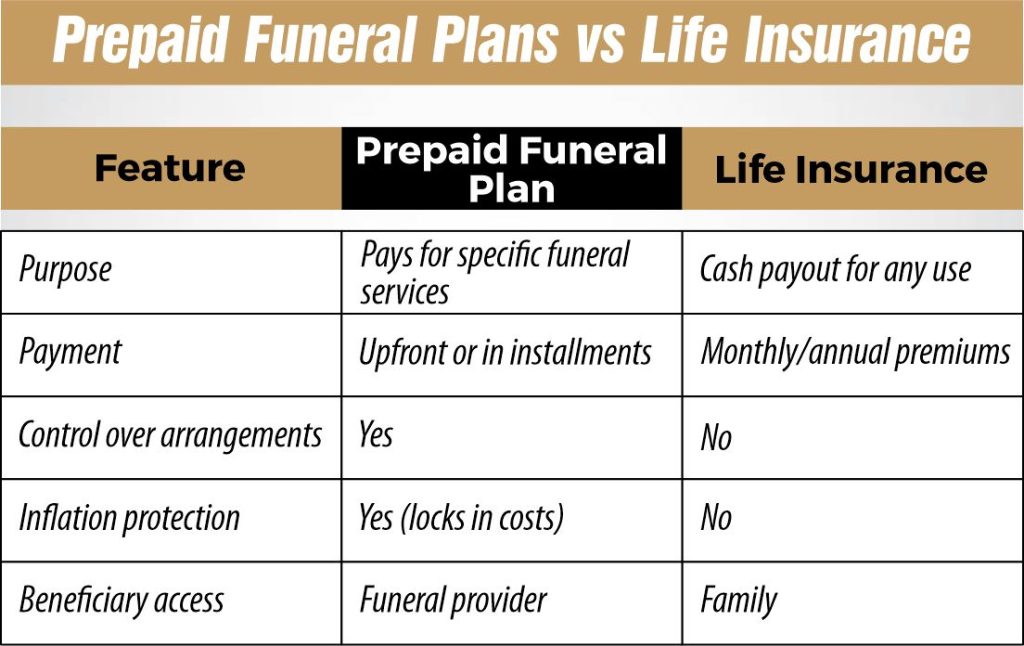 Prepaid Funeral Plans vs Life Insurance

| Feature | Prepaid Funeral Plan | Life Insurance |
|---|---|---|
| Purpose | Pays for specific funeral services | Cash payout for any use |
| Payment | Upfront or in installments | Monthly/annual premiums |
| Control over arrangements | Yes | No |
| Inflation protection | Yes (locks in costs) | No |
| Beneficiary access | Funeral provider | Family |